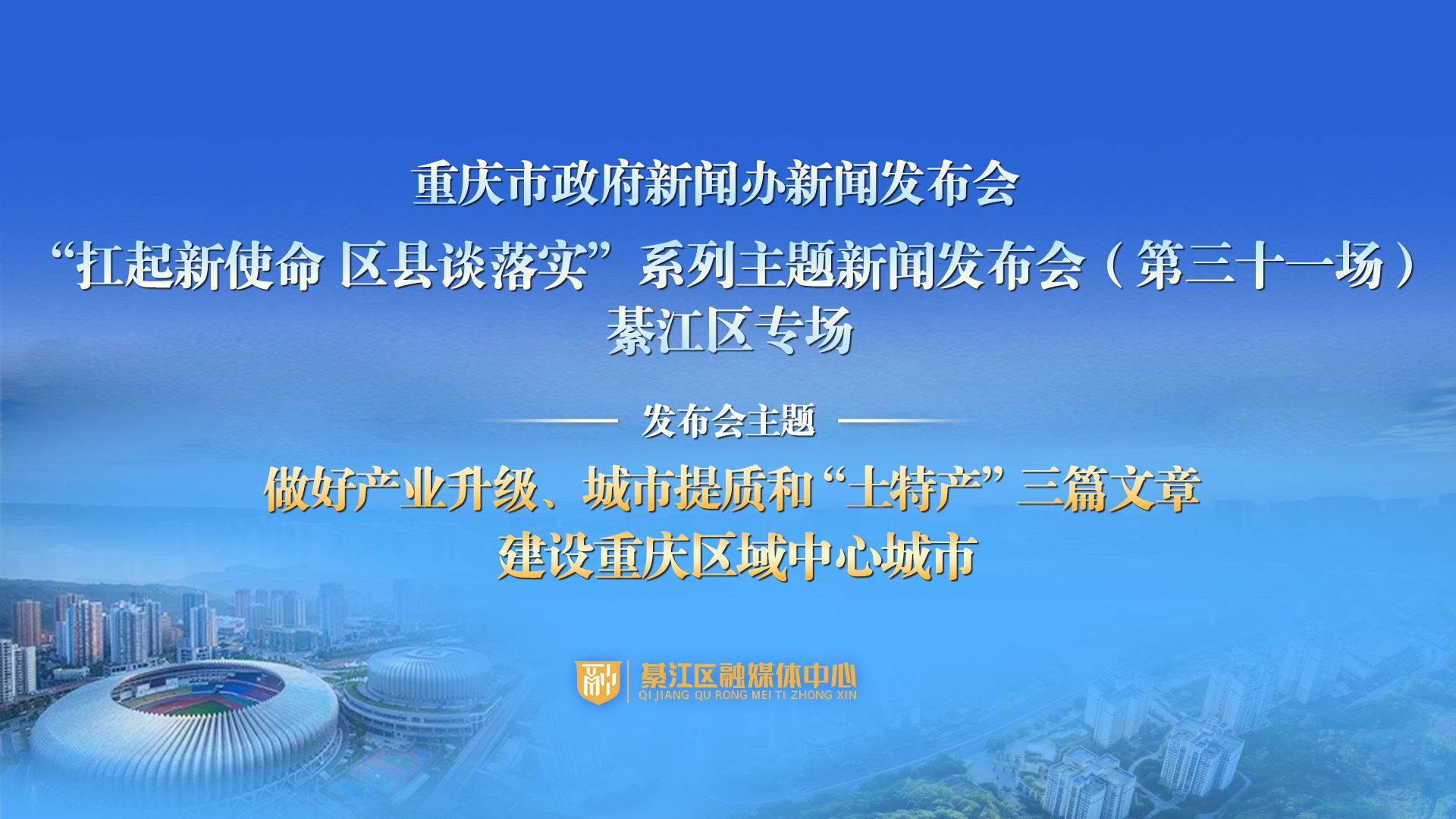 重庆市政府新闻办新闻发布会

“扛起新使命 区县谈落实”系列主题新闻发布会（第三十一场）
綦江区专场

发布会主题

做好产业升级、城市提质和“土特产”三篇文章
建设重庆区域中心城市

綦江区融媒体中心
QI JIANG QU RONG MEI TI ZHONG XIN